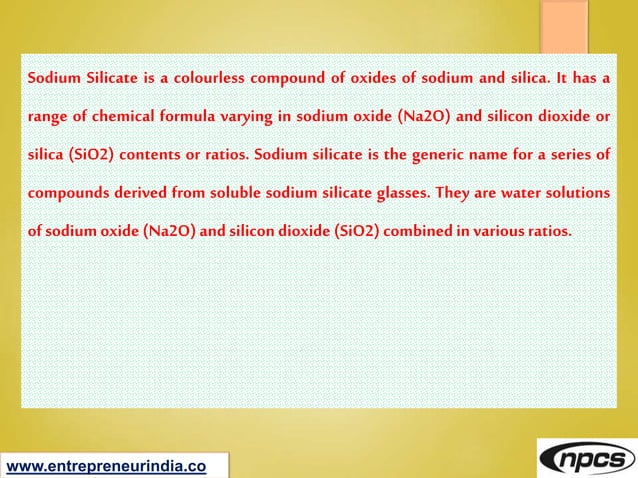 Sodium Silicate is a colourless compound of oxides of sodium and silica. It has a range of chemical formula varying in sodium oxide (Na2O) and silicon dioxide or silica (SiO2) contents or ratios. Sodium silicate is the generic name for a series of compounds derived from soluble sodium silicate glasses. They are water solutions of sodium oxide (Na2O) and silicon dioxide (SiO2) combined in various ratios.

www.entrepreneurindia.co

npcs